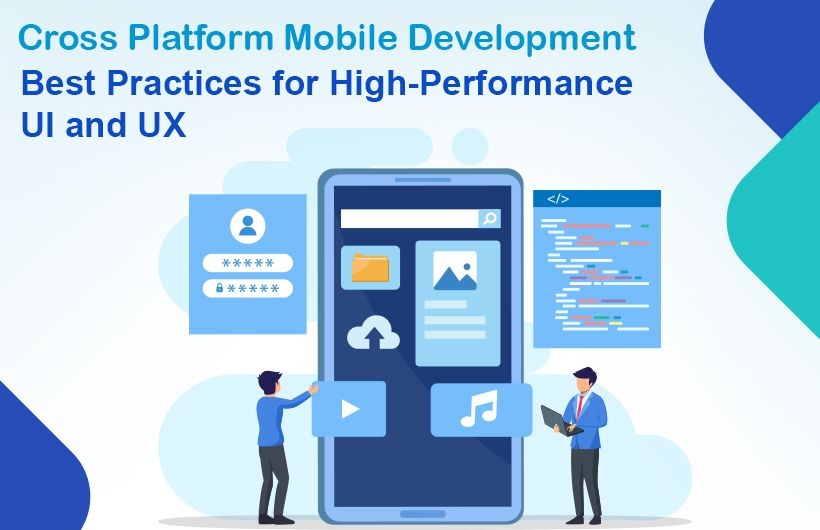 Cross Platform Mobile Development
Best Practices for High-Performance UI and UX

*****
*****

</>